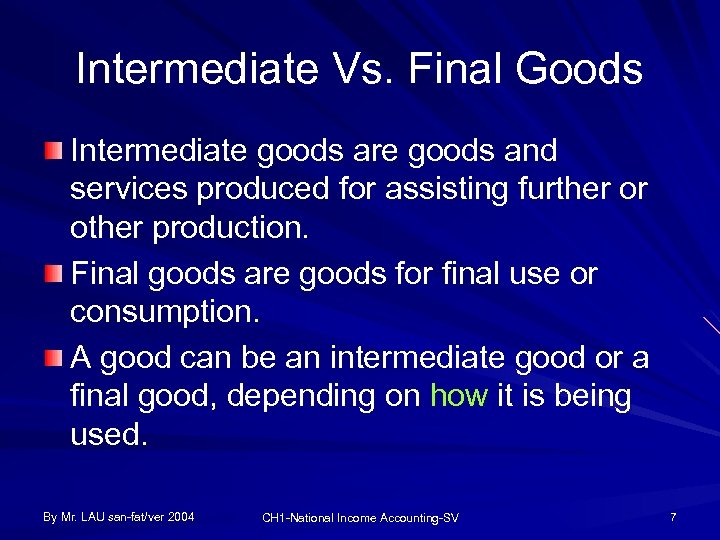 Intermediate Vs. Final Goods

Intermediate goods are goods and services produced for assisting further or other production.

Final goods are goods for final use or consumption.

A good can be an intermediate good or a final good, depending on how it is being used.

By Mr. LAU san-fat/ver 2004

CH1-National Income Accounting-SV

7